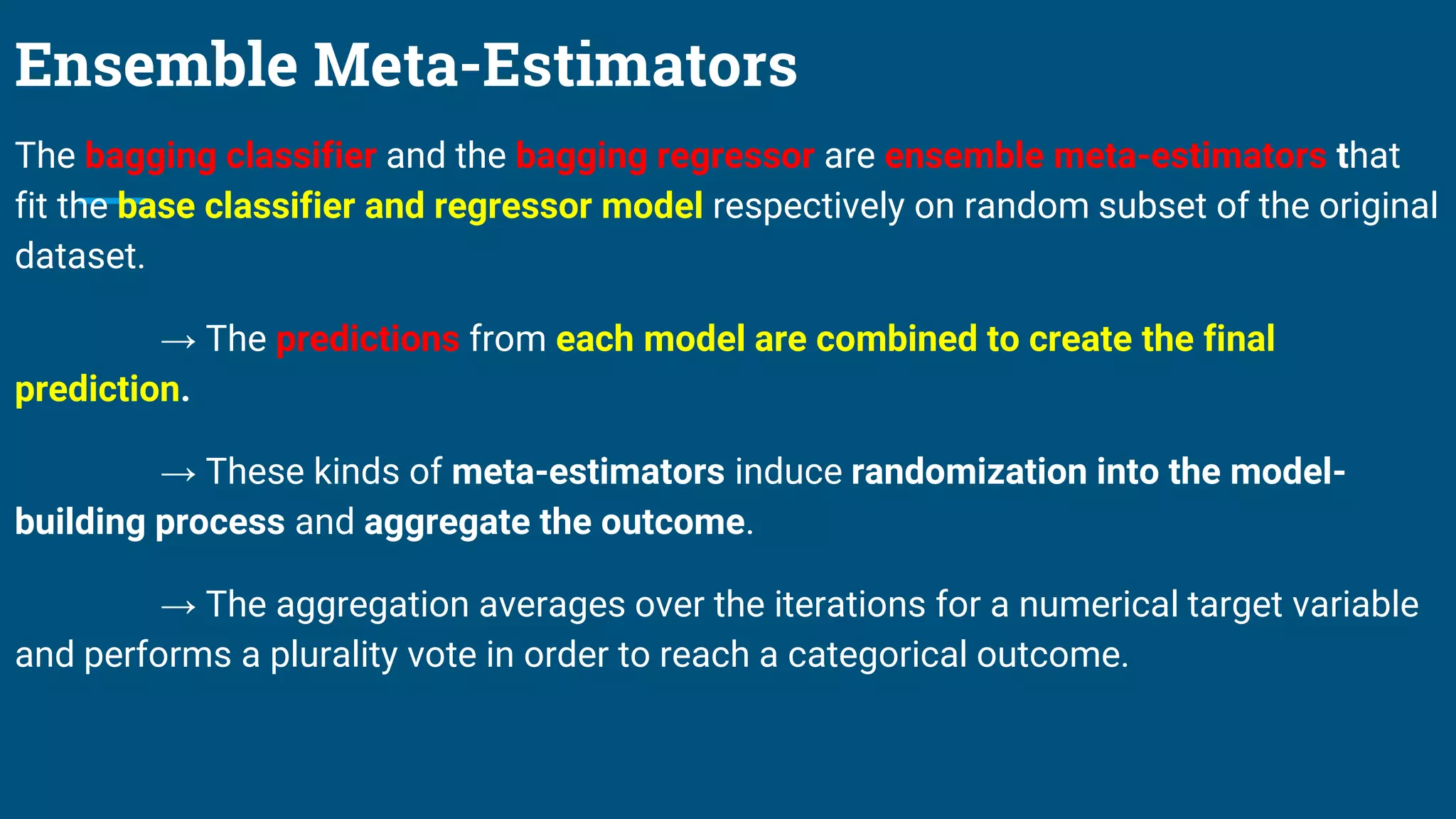 Ensemble Meta-Estimators

The bagging classifier and the bagging regressor are ensemble meta-estimators that fit the base classifier and regressor model respectively on random subset of the original dataset.

→ The predictions from each model are combined to create the final prediction.

→ These kinds of meta-estimators induce randomization into the model-building process and aggregate the outcome.

→ The aggregation averages over the iterations for a numerical target variable and performs a plurality vote in order to reach a categorical outcome.